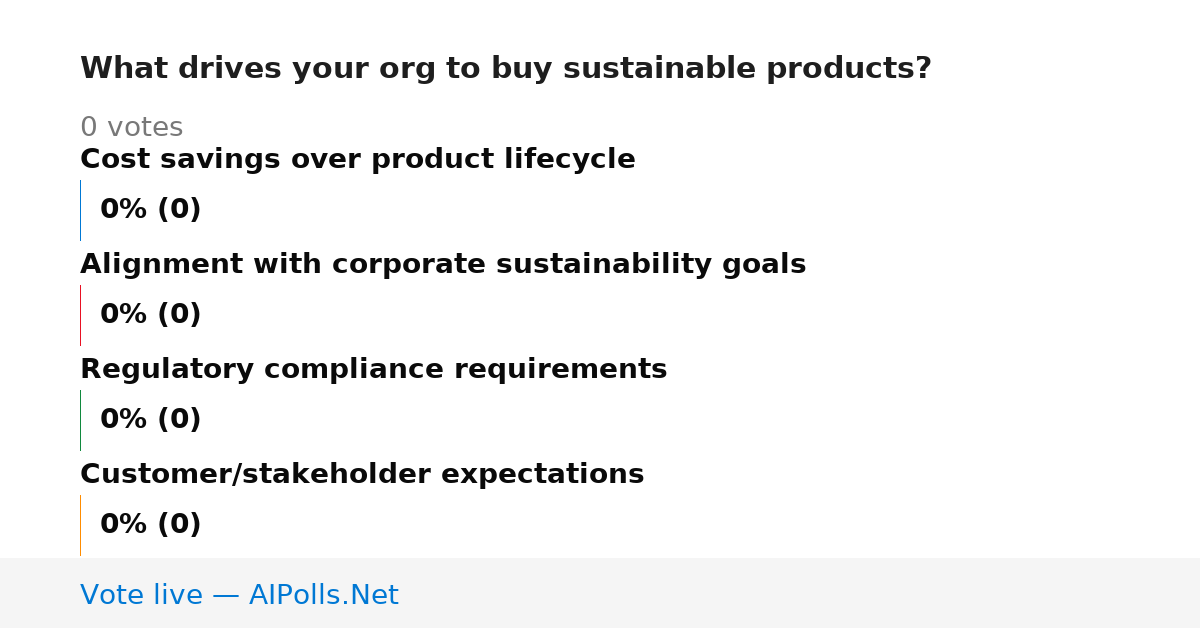 What drives your org to buy sustainable products?

0 votes

Cost savings over product lifecycle

0% (0)

Alignment with corporate sustainability goals

0% (0)

Regulatory compliance requirements

0% (0)

Customer/stakeholder expectations

0% (0)

Vote live — AIPolls.Net